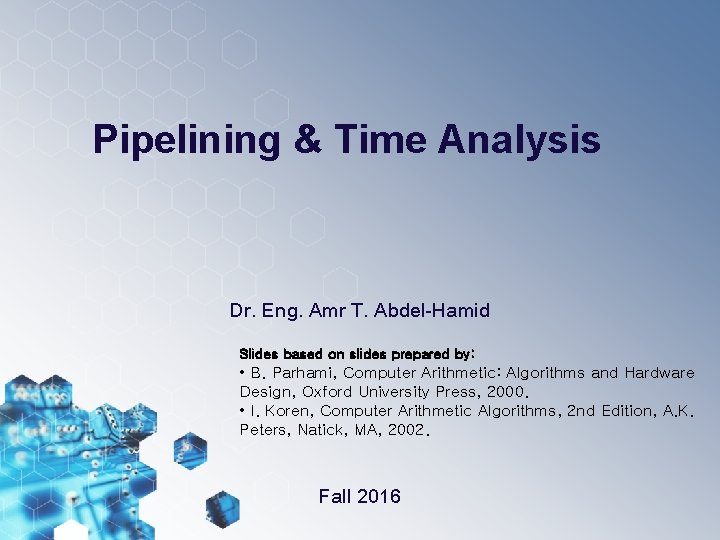 Pipelining & Time Analysis

Dr. Eng. Amr T. Abdel-Hamid

Slides based on slides prepared by:
• B. Parhami, Computer Arithmetic: Algorithms and Hardware Design, Oxford University Press, 2000.
• I. Koren, Computer Arithmetic Algorithms, 2nd Edition, A.K. Peters, Natick, MA, 2002.

Fall 2016